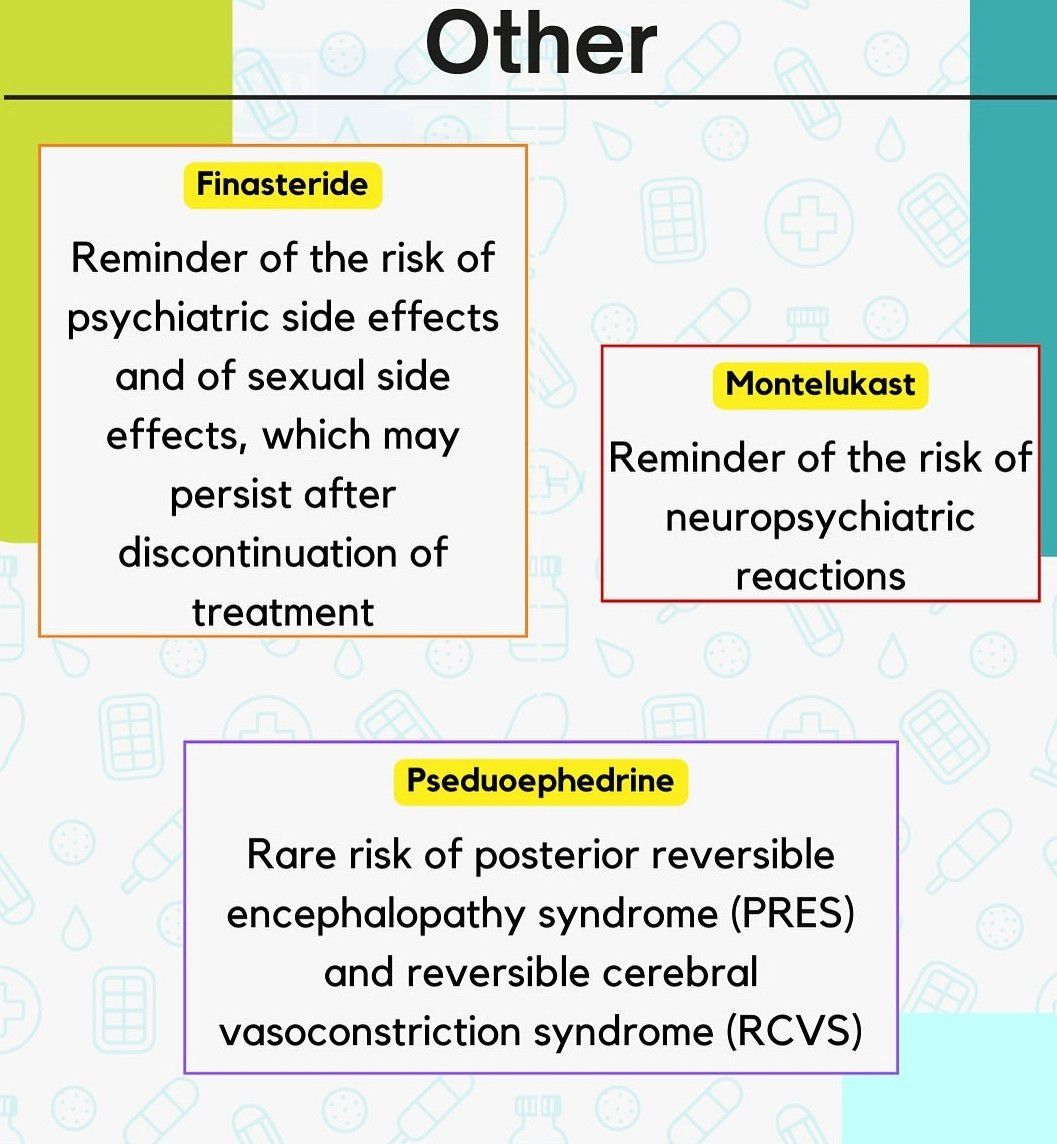 Other

Finasteride

Reminder of the risk of psychiatric side effects and of sexual side effects, which may persist after discontinuation of treatment

Montelukast

Reminder of the risk of neuropsychiatric reactions

Pseduoephedrine

Rare risk of posterior reversible encephalopathy syndrome (PRES) and reversible cerebral vasoconstriction syndrome (RCVS)